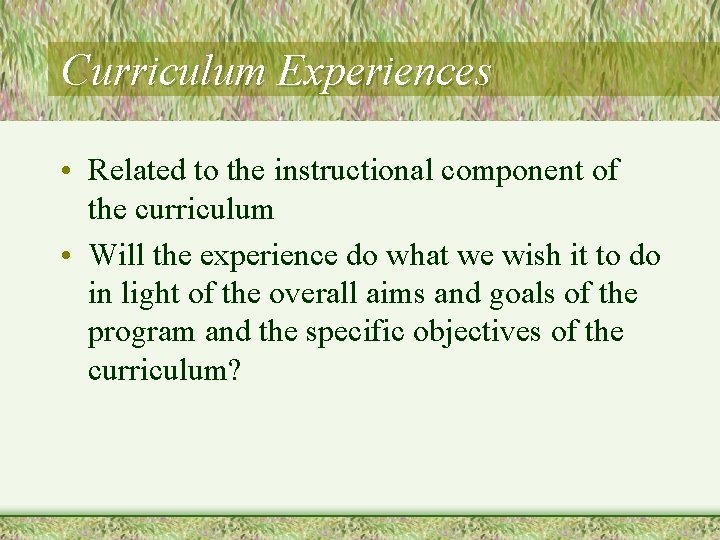 Curriculum Experiences

• Related to the instructional component of the curriculum
• Will the experience do what we wish it to do in light of the overall aims and goals of the program and the specific objectives of the curriculum?